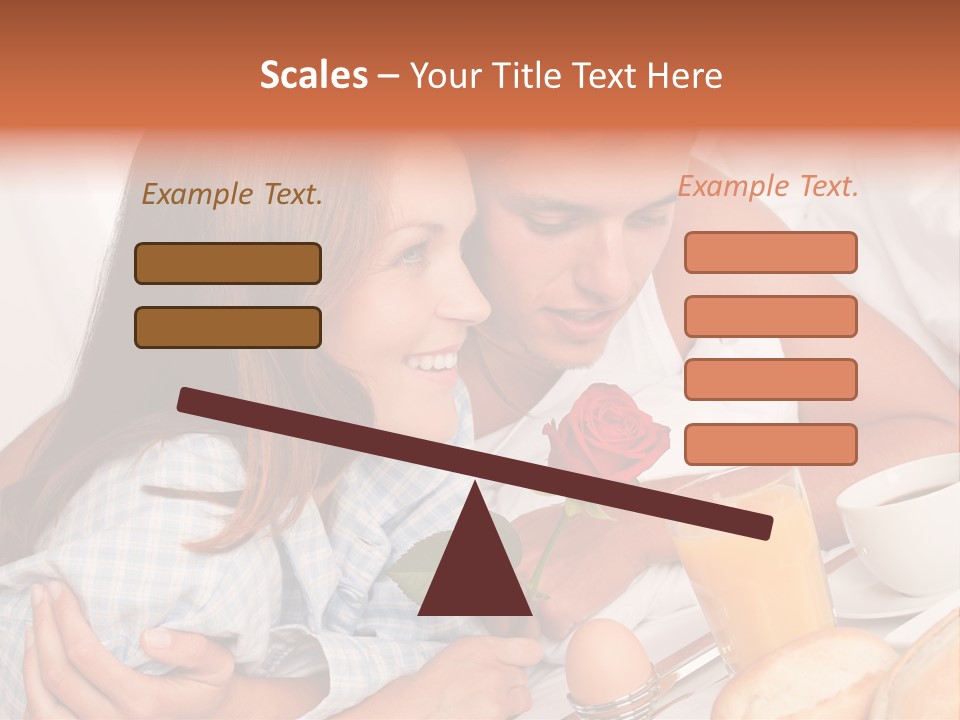 Scales – Your Title Text Here

Example Text.

Example Text.